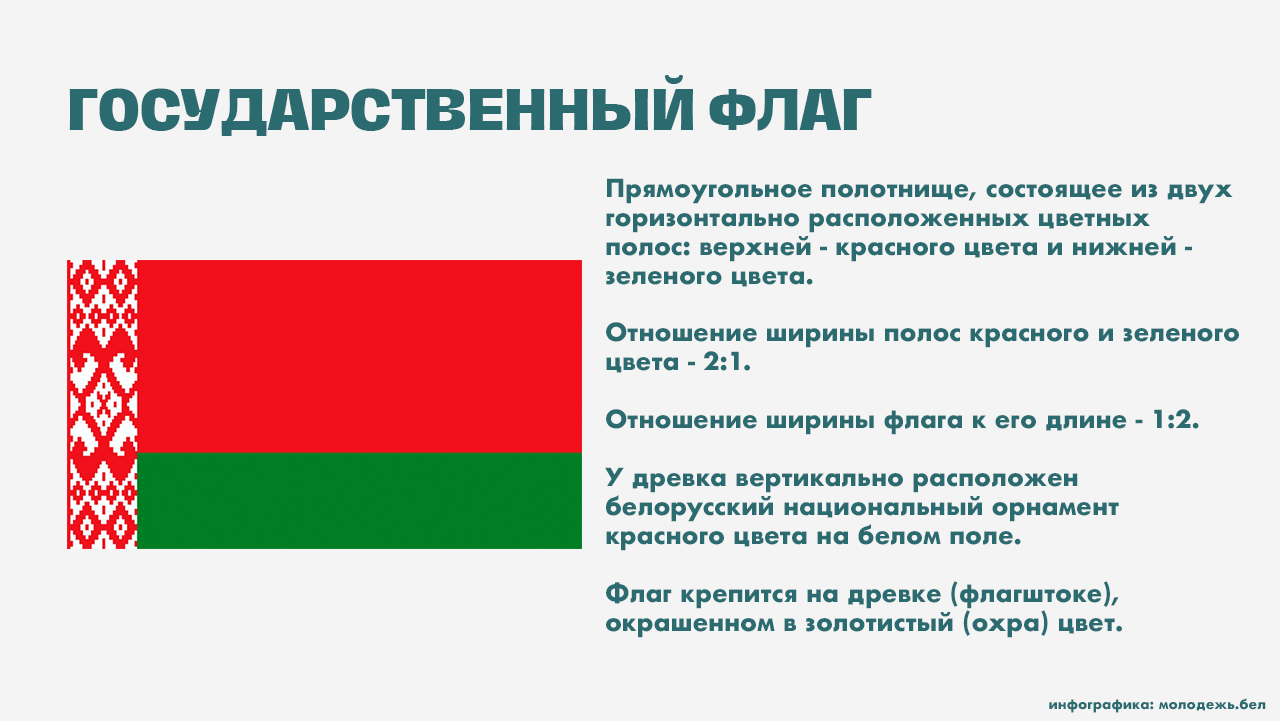 ГОСУДАРСТВЕННЫЙ ФЛАГ

Прямоугольное полотнище, состоящее из двух горизонтально расположенных цветных полос: верхней - красного цвета и нижней - зеленого цвета.

Отношение ширины полос красного и зеленого цвета - 2:1.

Отношение ширины флага к его длине - 1:2.

У древка вертикально расположен белорусский национальный орнамент красного цвета на белом поле.

Флаг крепится на древке (флагштоке), окрашенном в золотистый (охра) цвет.

инфографика: молодежь.бел